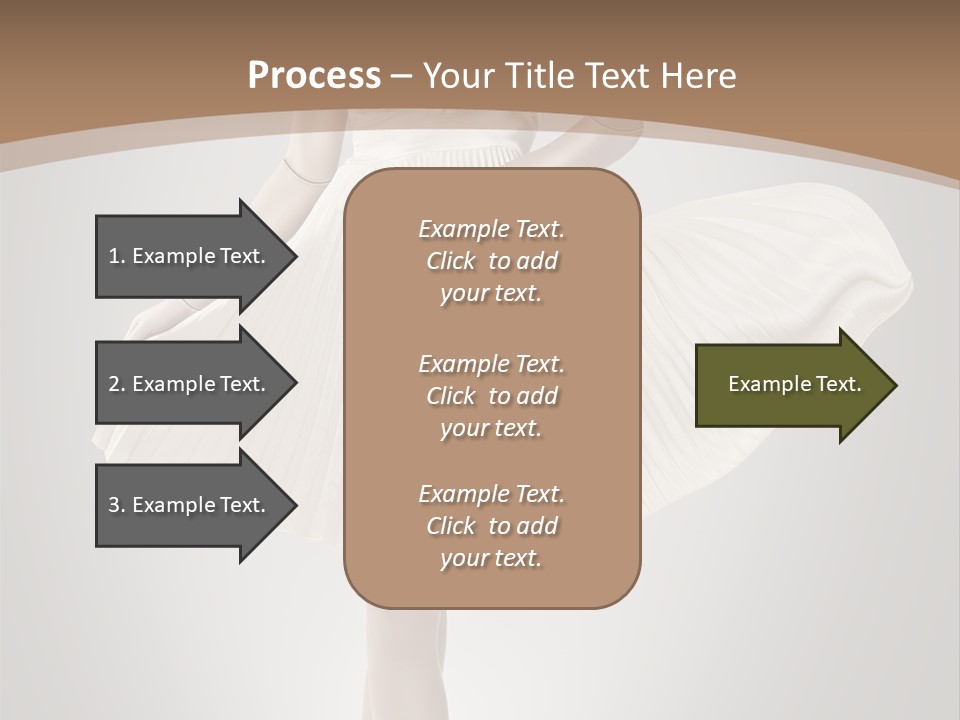 Process – Your Title Text Here

1. Example Text.

2. Example Text.

3. Example Text.

Example Text. Click to add your text.

Example Text. Click to add your text.

Example Text. Click to add your text.

Example Text.